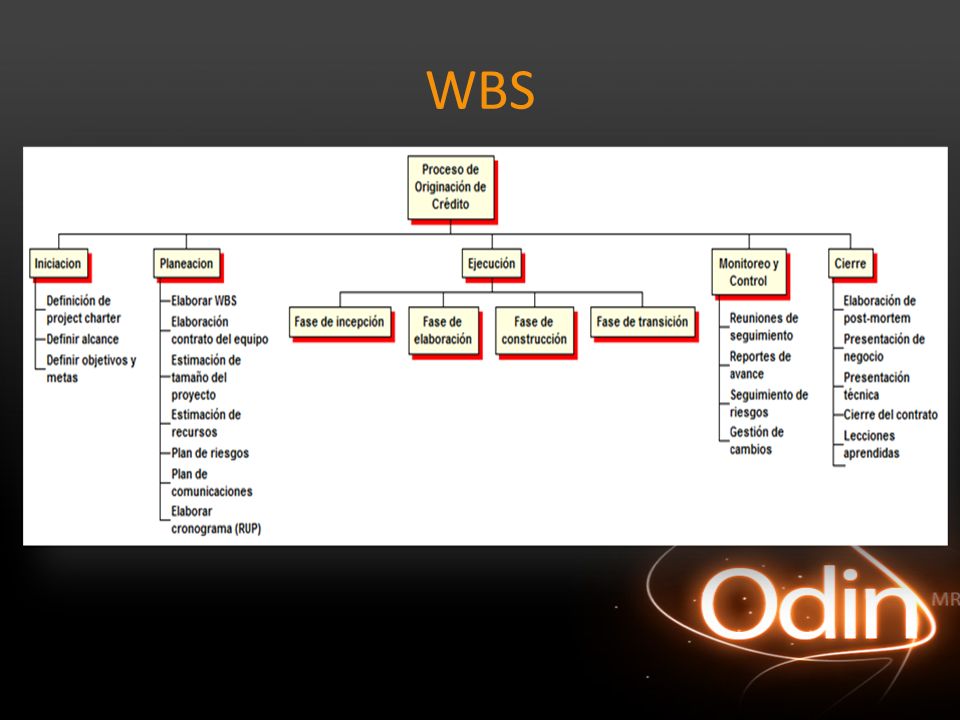 WBS

Proceso de Originación de Crédito

Iniciacion

Definición de project charter

Definir alcance

Definir objetivos y metas

Planeacion

Elaborar WBS

Elaboración contrato del equipo

Estimación de tamaño del proyecto

Estimación de recursos

Plan de riesgos

Plan de comunicaciones

Elaborar cronograma (RUP)

Ejecución

Fase de incepción

Fase de elaboración

Fase de construcción

Fase de transición

Monitoreo y Control

Reuniones de seguimiento

Reportes de avance

Seguimiento de riesgos

Gestión de cambios

Cierre

Elaboración de post-mortem

Presentación de negocio

Presentación técnica

Cierre del contrato

Lecciones aprendidas

Odin MR